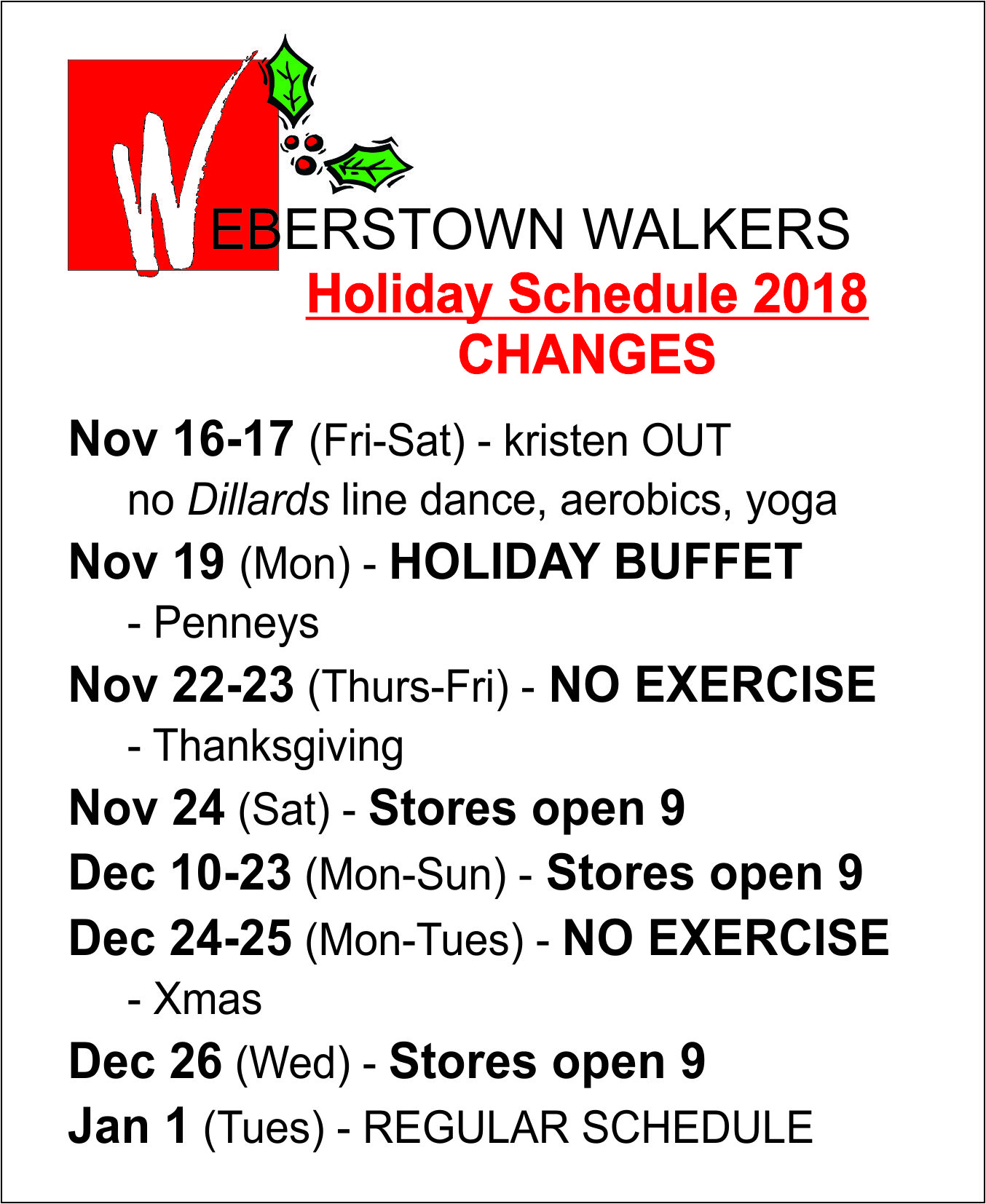 WEBERSTOWN WALKERS

Holiday Schedule 2018
CHANGES

Nov 16-17 (Fri-Sat) - kristen OUT
no Dillards line dance, aerobics, yoga

Nov 19 (Mon) - HOLIDAY BUFFET
- Penneys

Nov 22-23 (Thurs-Fri) - NO EXERCISE
- Thanksgiving

Nov 24 (Sat) - Stores open 9

Dec 10-23 (Mon-Sun) - Stores open 9

Dec 24-25 (Mon-Tues) - NO EXERCISE
- Xmas

Dec 26 (Wed) - Stores open 9

Jan 1 (Tues) - REGULAR SCHEDULE